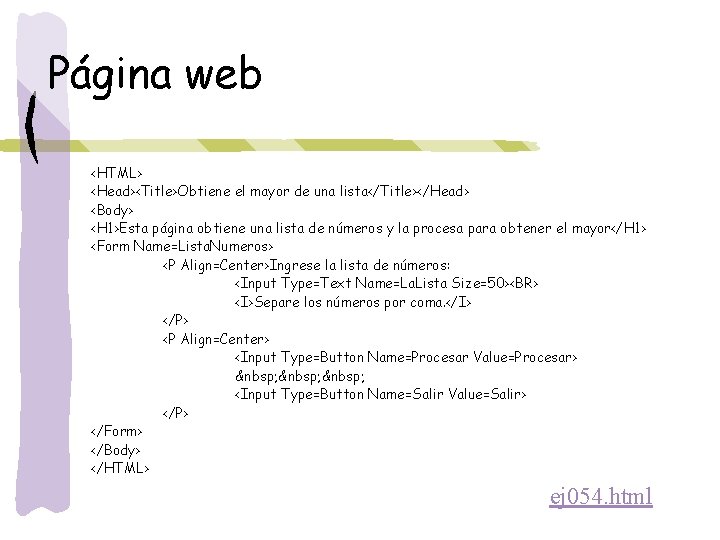 Página web

<HTML>
<Head><Title>Obtiene el mayor de una lista</Title></Head>
<Body>
<H1>Esta página obtiene una lista de números y la procesa para obtener el mayor</H1>
<Form Name=ListaNumeros>
<P Align=Center>Ingrese la lista de números:
<Input Type=Text Name=LaLista Size=50><BR>
<I>Separe los números por coma.</I>
</P>
<P Align=Center>
<Input Type=Button Name=Procesar Value=Procesar>
&nbsp;&nbsp;&nbsp;
<Input Type=Button Name=Salir Value=Salir>
</P>
</Form>
</Body>
</HTML>

ej054.html